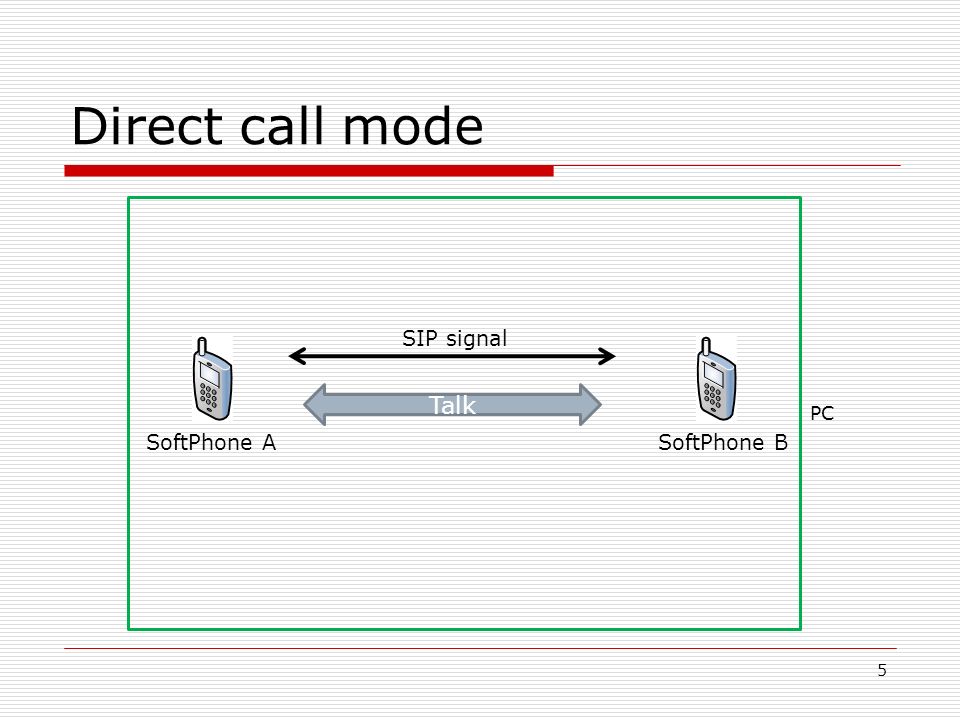 Direct call mode

SIP signal

Talk

SoftPhone A

SoftPhone B

PC

5